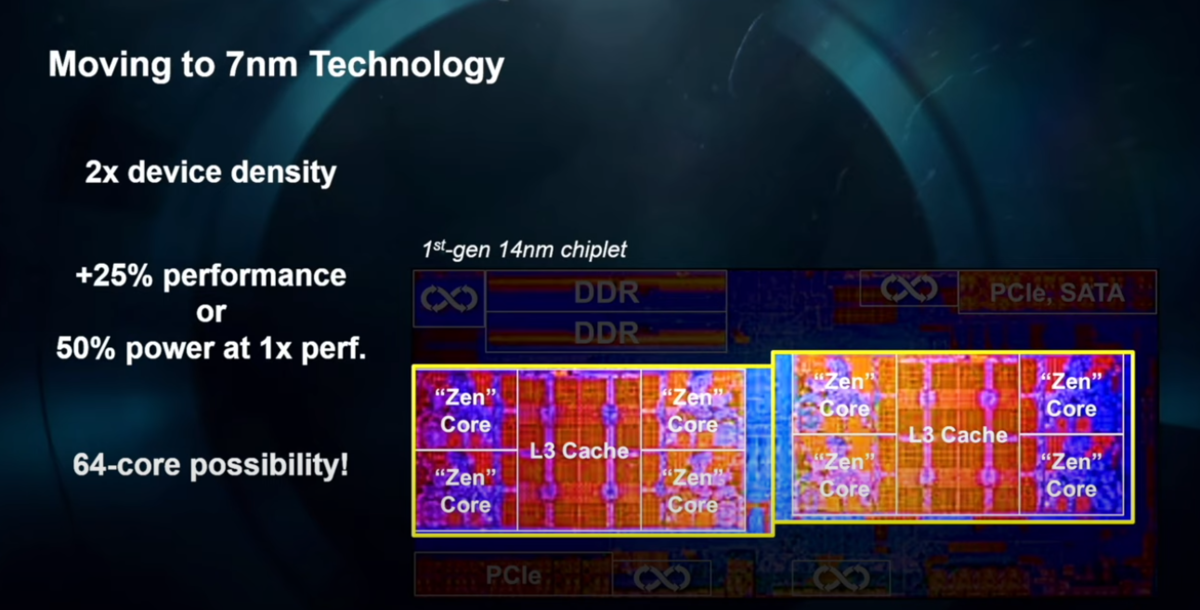 Moving to 7nm Technology

2x device density

+25% performance
or
50% power at 1x perf.

64-core possibility!

$1^{st}$-gen 14nm chiplet

DDR
DDR
PCIe, SATA

"Zen" Core
"Zen" Core
L3 Cache
"Zen" Core
"Zen" Core

"Zen" Core
"Zen" Core
L3 Cache
"Zen" Core
"Zen" Core

PCIe